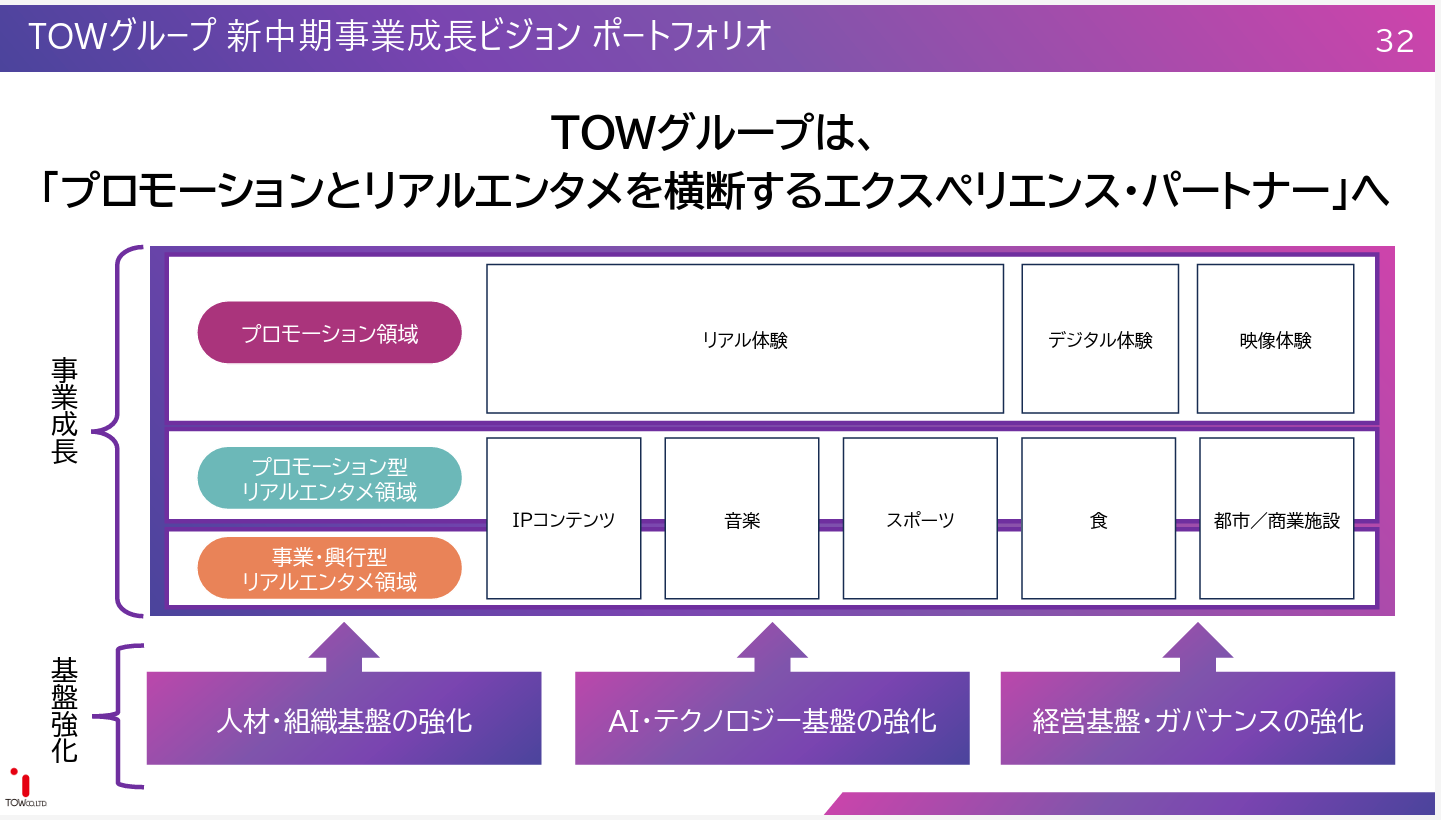 TOWグループ 新中期事業成長ビジョン ポートフォリオ

32

TOWグループは、
「プロモーションとリアルエンタメを横断するエクスペリエンス・パートナー」へ

事業成長

プロモーション領域

リアル体験

デジタル体験

映像体験

プロモーション型
リアルエンタメ領域

事業・興行型
リアルエンタメ領域

IPコンテンツ

音楽

スポーツ

食

都市／商業施設

基盤強化

人材・組織基盤の強化

AI・テクノロジー基盤の強化

経営基盤・ガバナンスの強化

TOW CO.,LTD.